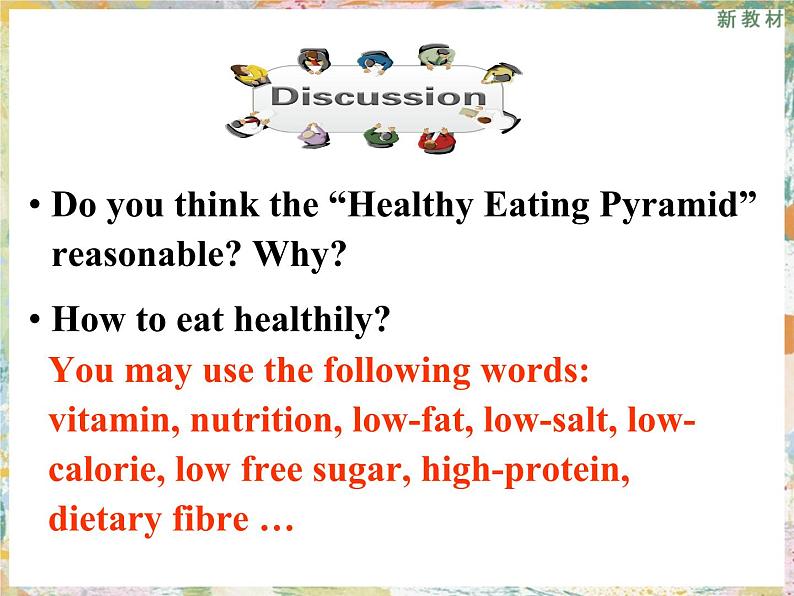 新教材

Discussion

• Do you think the “Healthy Eating Pyramid” reasonable? Why?

• How to eat healthily?
You may use the following words: vitamin, nutrition, low-fat, low-salt, low-calorie, low free sugar, high-protein, dietary fibre …